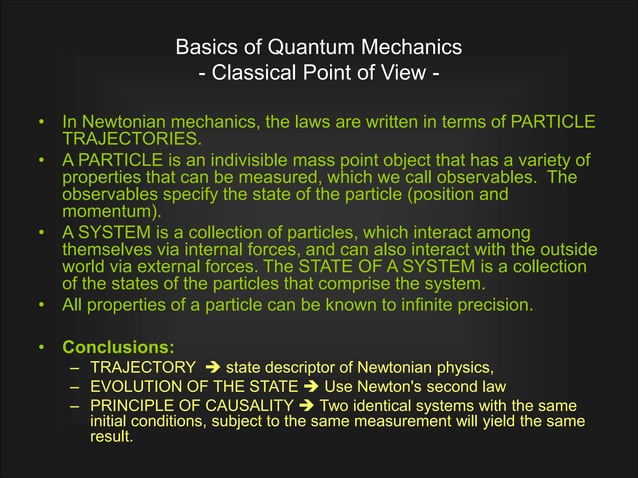 Basics of Quantum Mechanics
- Classical Point of View -

• In Newtonian mechanics, the laws are written in terms of PARTICLE TRAJECTORIES.
• A PARTICLE is an indivisible mass point object that has a variety of properties that can be measured, which we call observables. The observables specify the state of the particle (position and momentum).
• A SYSTEM is a collection of particles, which interact among themselves via internal forces, and can also interact with the outside world via external forces. The STATE OF A SYSTEM is a collection of the states of the particles that comprise the system.
• All properties of a particle can be known to infinite precision.

• Conclusions:
– TRAJECTORY ➔ state descriptor of Newtonian physics,
– EVOLUTION OF THE STATE ➔ Use Newton's second law
– PRINCIPLE OF CAUSALITY ➔ Two identical systems with the same initial conditions, subject to the same measurement will yield the same result.